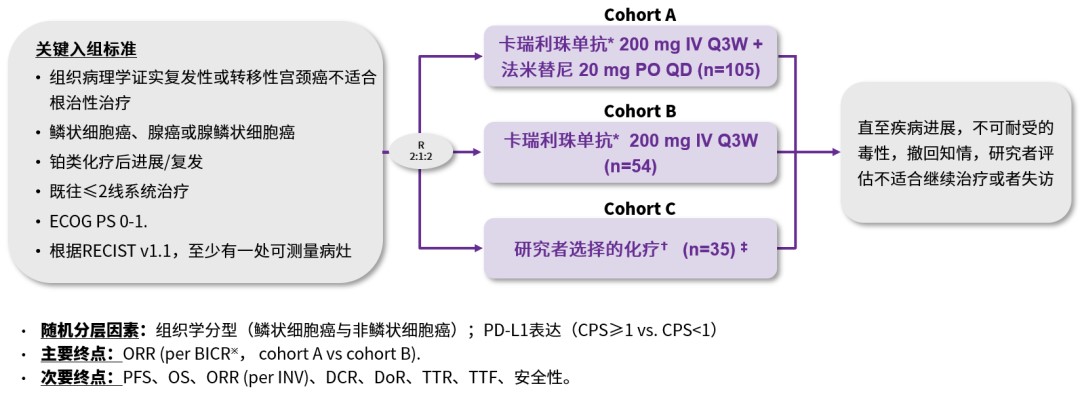 关键入组标准
• 组织病理学证实复发性或转移性宫颈癌不适合根治性治疗
• 鳞状细胞癌、腺癌或腺鳞状细胞癌
• 铂类化疗后进展/复发
• 既往≤2线系统治疗
• ECOG PS 0-1.
• 根据RECIST v1.1，至少有一处可测量病灶

R 2:1:2

Cohort A
卡瑞利珠单抗* 200 mg IV Q3W + 法米替尼 20 mg PO QD (n=105)

Cohort B
卡瑞利珠单抗* 200 mg IV Q3W (n=54)

Cohort C
研究者选择的化疗† (n=35) ‡

直至疾病进展，不可耐受的毒性，撤回知情，研究者评估不适合继续治疗或者失访

• 随机分层因素：组织学分型（鳞状细胞癌与非鳞状细胞癌）；PD-L1表达（CPS≥1 vs. CPS<1）
• 主要终点：ORR (per BICR※， cohort A vs cohort B).
• 次要终点：PFS、OS、ORR (per INV)、DCR、DoR、TTR、TTF、安全性。